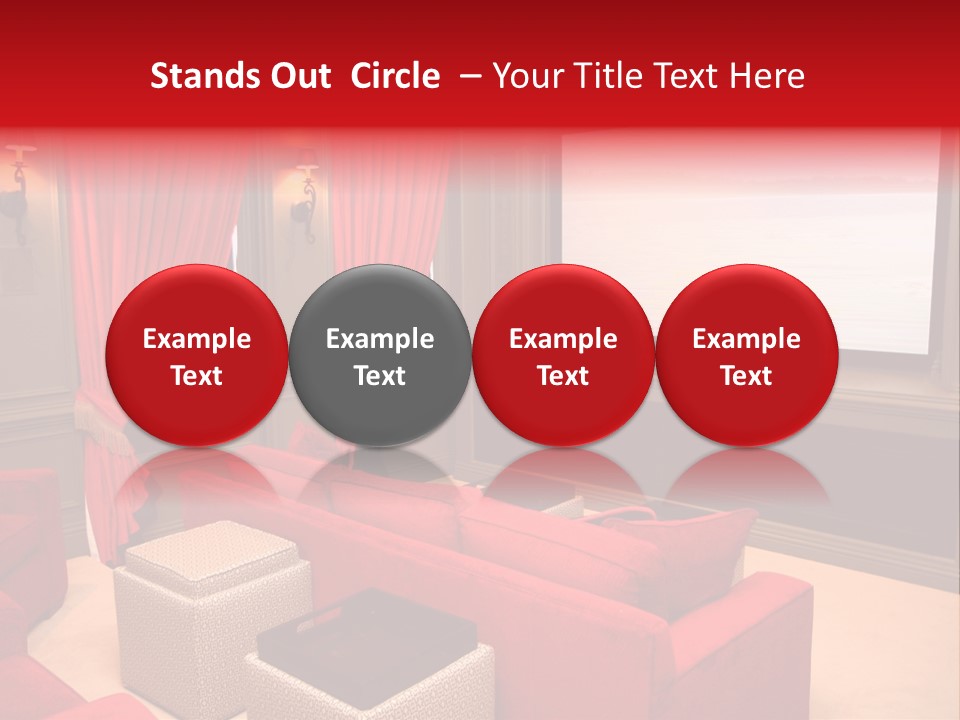 Stands Out Circle – Your Title Text Here

Example Text

Example Text

Example Text

Example Text